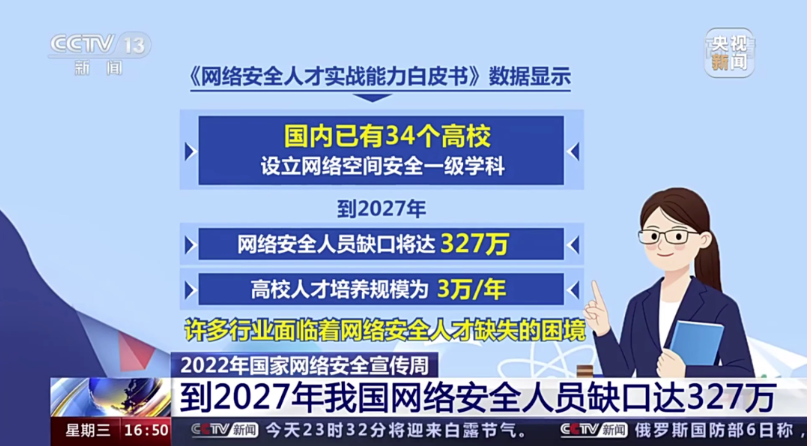 CCTV 13
新闻

央视新闻

《网络安全人才实战能力白皮书》数据显示

国内已有34个高校
设立网络空间安全一级学科

到2027年

网络安全人员缺口将达 327万

高校人才培养规模为 3万/年

许多行业面临着网络安全人才缺失的困境

2022年国家网络安全宣传周

到2027年我国网络安全人员缺口达327万

星期三 16:50 CCTV新闻 今天23时32分将迎来白露节气。 CCTV新闻 俄罗斯国防部6日称，